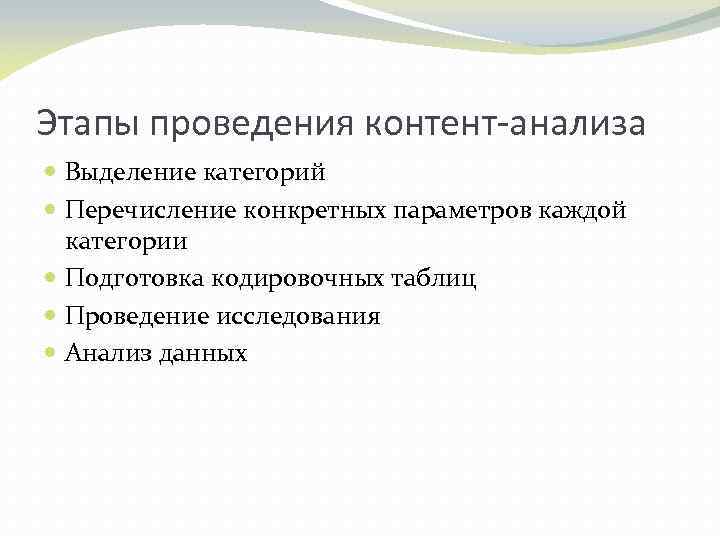 Этапы проведения контент-анализа

- Выделение категорий
- Перечисление конкретных параметров каждой категории
- Подготовка кодировочных таблиц
- Проведение исследования
- Анализ данных